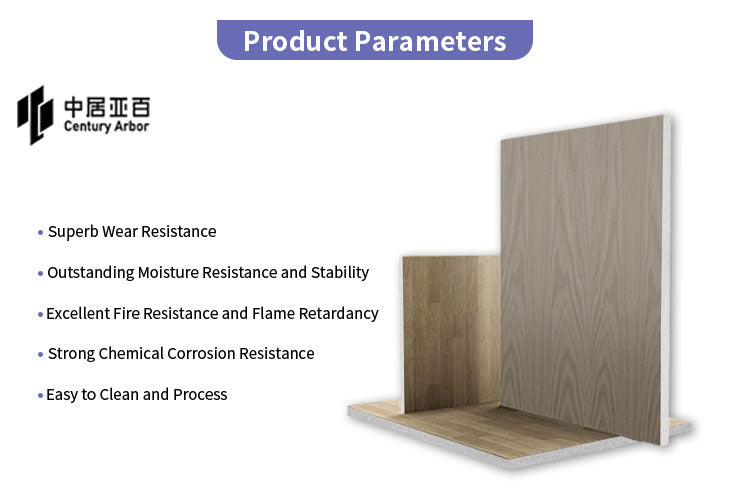 Product Parameters

中居亚百
Century Arbor

• Superb Wear Resistance

• Outstanding Moisture Resistance and Stability

• Excellent Fire Resistance and Flame Retardancy

• Strong Chemical Corrosion Resistance

• Easy to Clean and Process